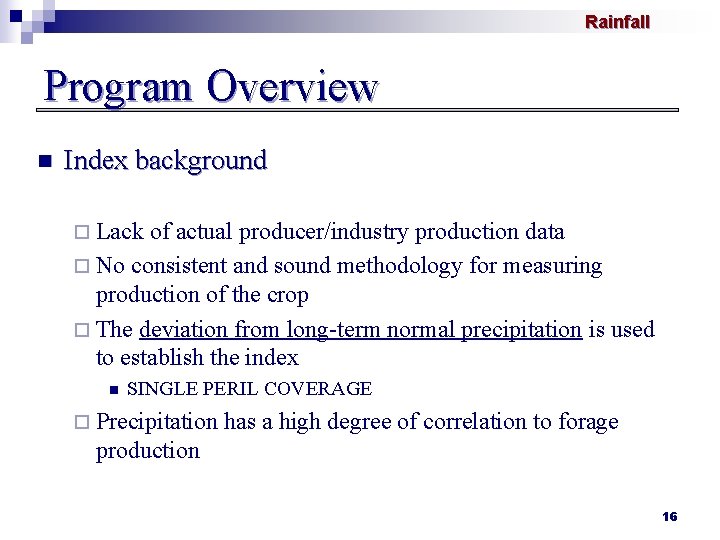 Rainfall

Program Overview

Index background

Lack of actual producer/industry production data

No consistent and sound methodology for measuring production of the crop

The deviation from long-term normal precipitation is used to establish the index

SINGLE PERIL COVERAGE

Precipitation has a high degree of correlation to forage production

16